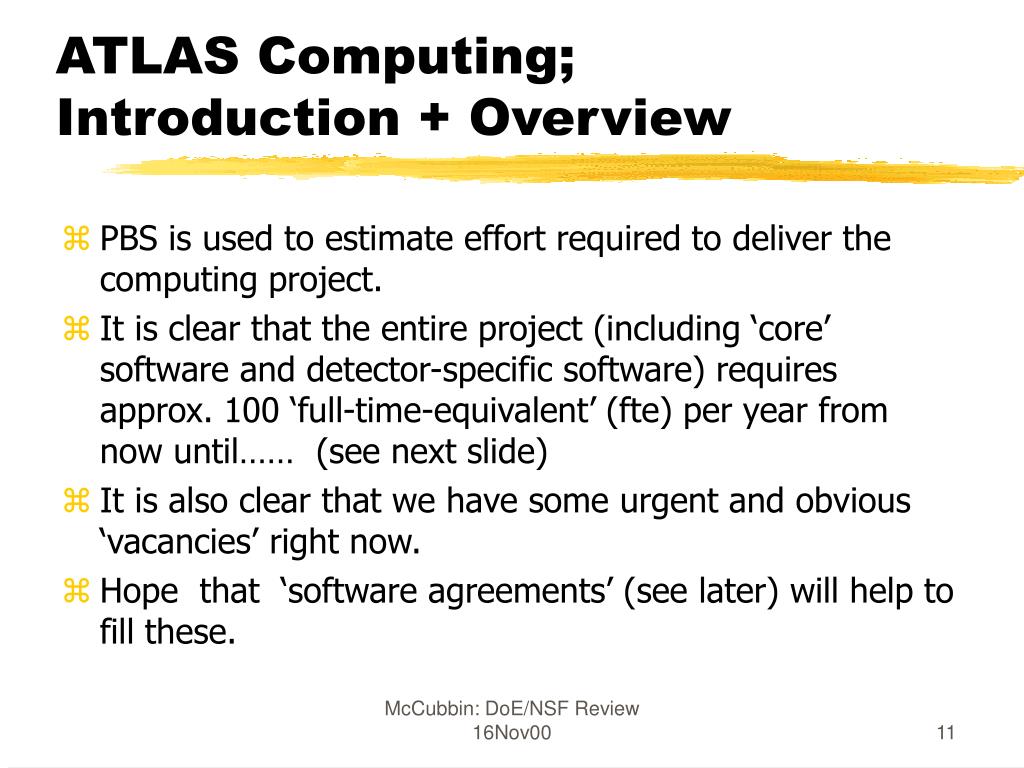 ATLAS Computing;
Introduction + Overview

⌘ PBS is used to estimate effort required to deliver the computing project.

⌘ It is clear that the entire project (including ‘core’ software and detector-specific software) requires approx. 100 ‘full-time-equivalent’ (fte) per year from now until…… (see next slide)

⌘ It is also clear that we have some urgent and obvious ‘vacancies’ right now.

⌘ Hope that ‘software agreements’ (see later) will help to fill these.

McCubbin: DoE/NSF Review
16Nov00

11